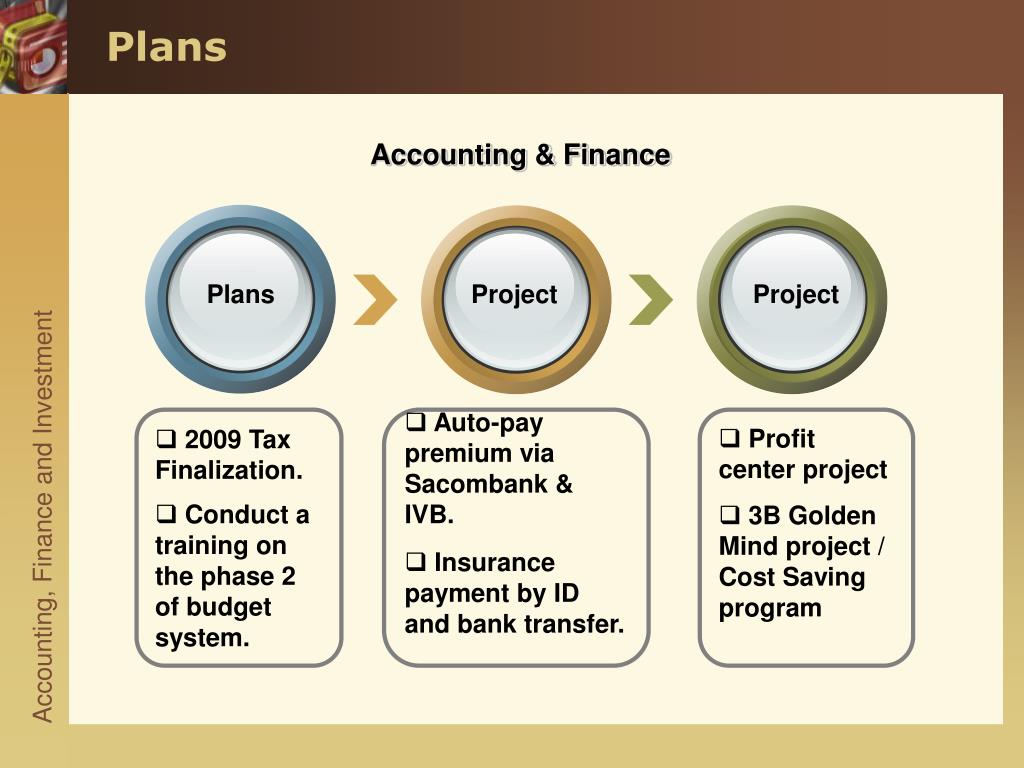 Plans

Accounting, Finance and Investment

Accounting & Finance

Plans

Project

Project

❑ 2009 Tax Finalization.

❑ Conduct a training on the phase 2 of budget system.

❑ Auto-pay premium via Sacombank & IVB.

❑ Insurance payment by ID and bank transfer.

❑ Profit center project

❑ 3B Golden Mind project / Cost Saving program